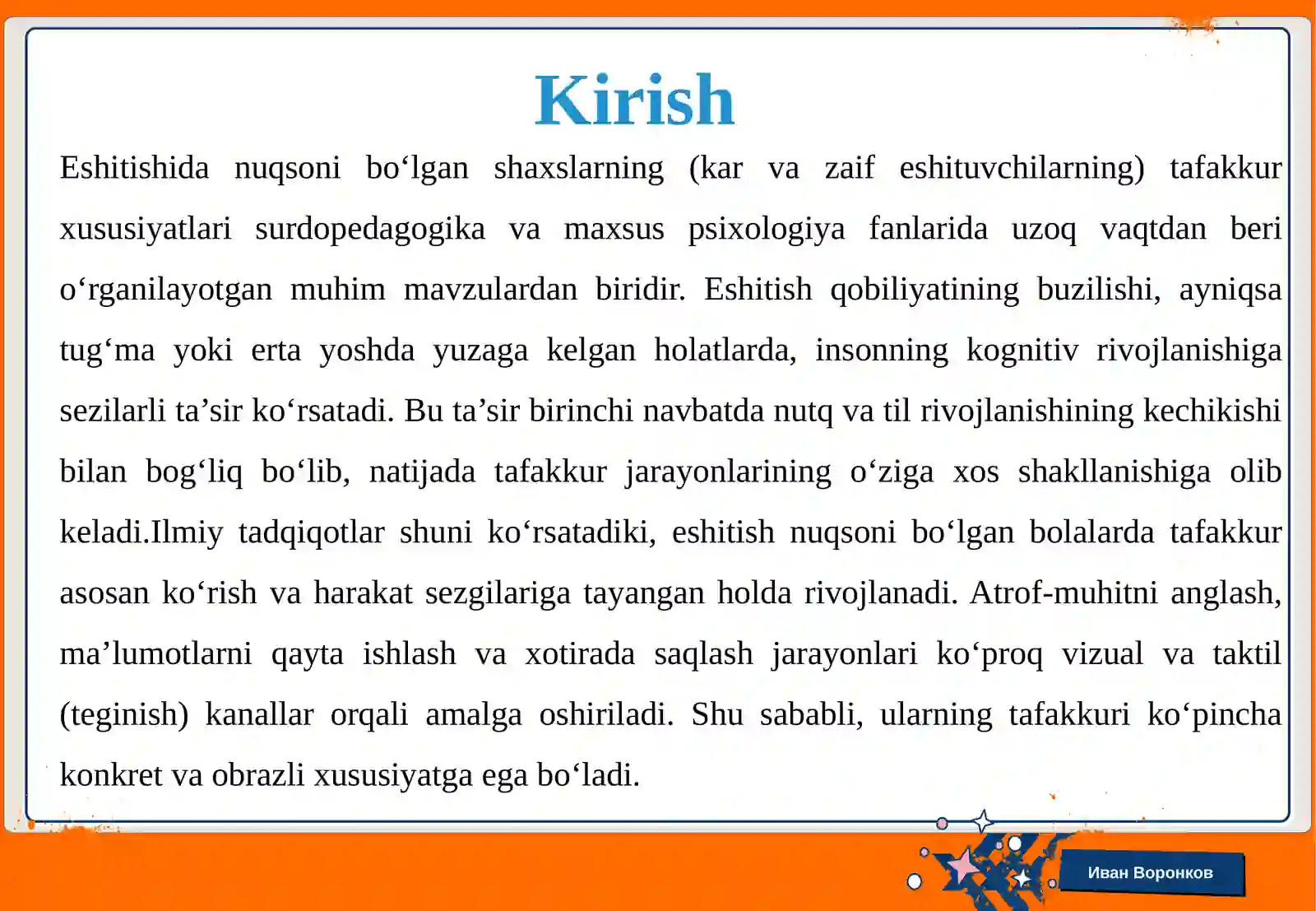 Kirish

Eshitishida nuqsoni bo‘lgan shaxslarning (kar va zaif eshituvchilarning) tafakkur xususiyatlari surdopedagogika va maxsus psixologiya fanlarida uzoq vaqtdan beri o‘rganilayotgan muhim mavzulardan biridir. Eshitish qobiliyatining buzilishi, ayniqsa tug‘ma yoki erta yoshda yuzaga kelgan holatlarda, insonning kognitiv rivojlanishiga sezilarli ta’sir ko‘rsatadi. Bu ta’sir birinchi navbatda nutq va til rivojlanishining kechikishi bilan bog‘liq bo‘lib, natijada tafakkur jarayonlarining o‘ziga xos shakllanishiga olib keladi.Ilmiy tadqiqotlar shuni ko‘rsatadiki, eshitish nuqsoni bo‘lgan bolalarda tafakkur asosan ko‘rish va harakat sezgilariga tayangan holda rivojlanadi. Atrof-muhitni anglash, ma’lumotlarni qayta ishlash va xotirada saqlash jarayonlari ko‘proq vizual va taktil (teginish) kanallar orqali amalga oshiriladi. Shu sababli, ularning tafakkuri ko‘pincha konkret va obrazli xususiyatga ega bo‘ladi.

Иван Воронков